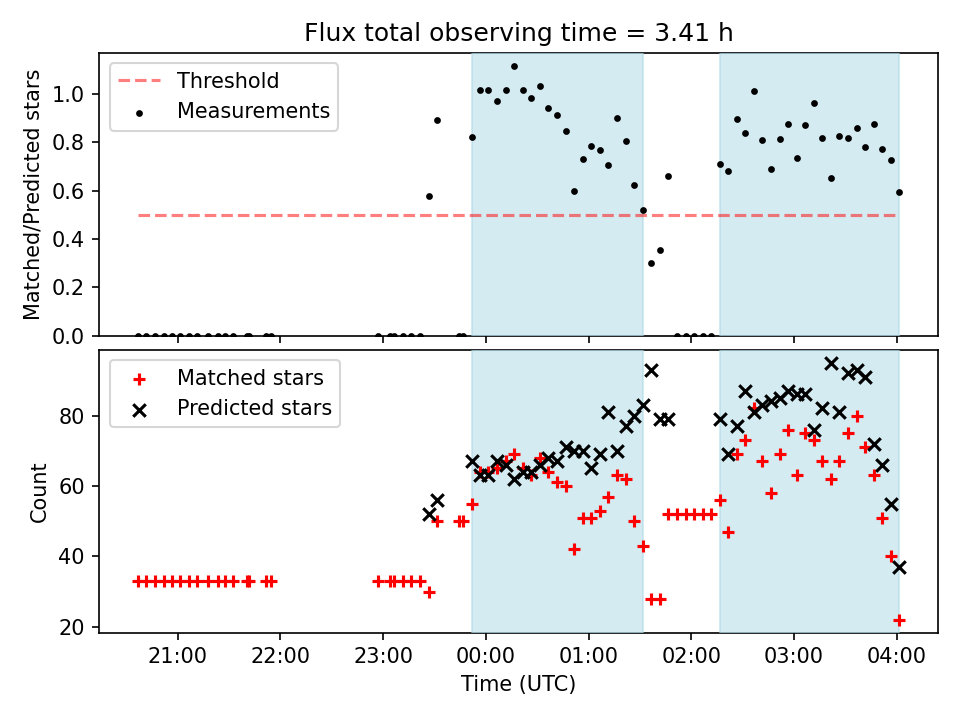 Flux total observing time = 3.41 h

Threshold
Measurements

Matched/Predicted stars
1.0
0.8
0.6
0.4
0.2
0.0

Matched stars
Predicted stars

Count
80
60
40
20

21:00
22:00
23:00
00:00
01:00
02:00
03:00
04:00
Time (UTC)